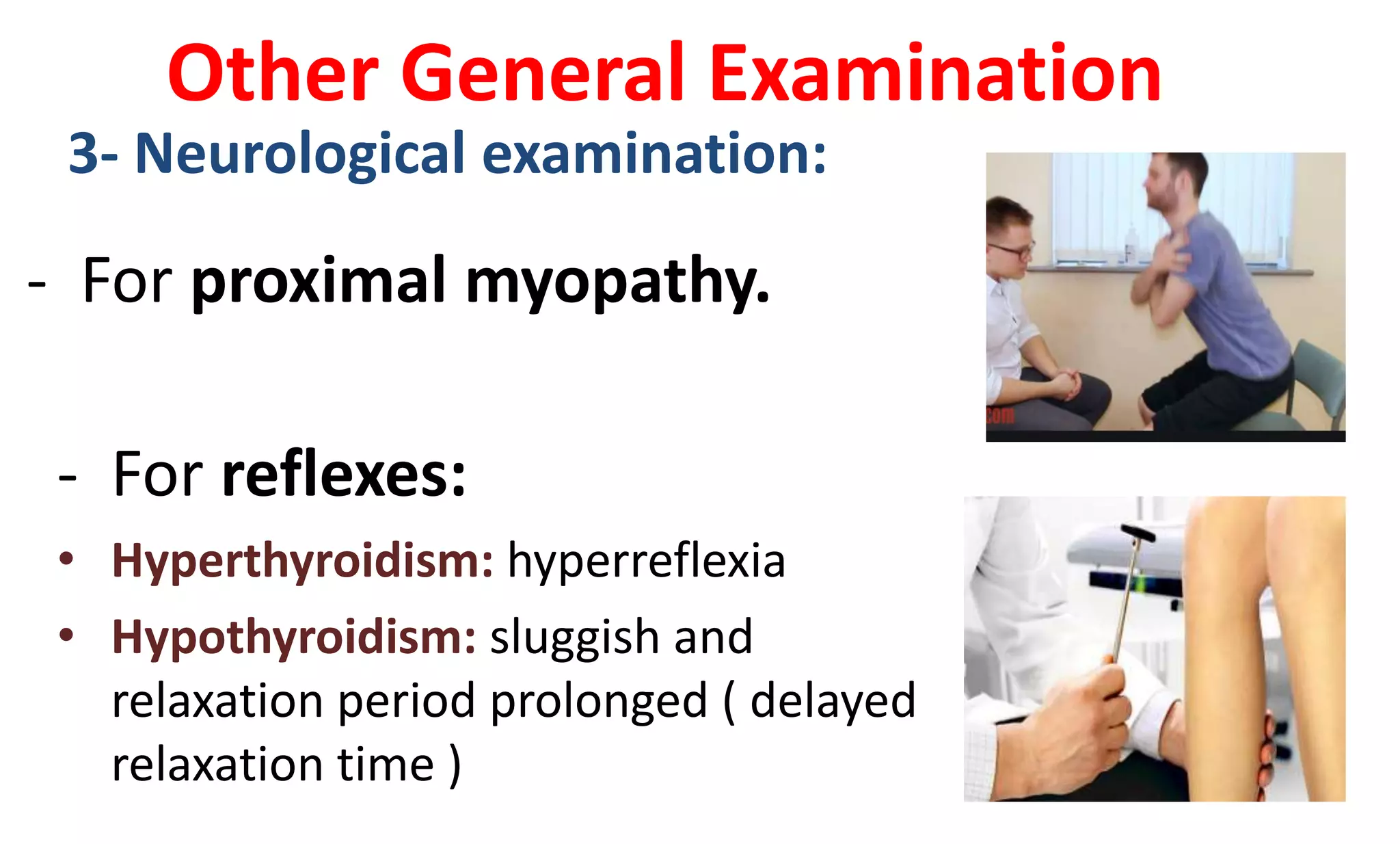 Other General Examination

3- Neurological examination:

- For proximal myopathy.

com

- For reflexes:

• Hyperthyroidism: hyperreflexia

• Hypothyroidism: sluggish and relaxation period prolonged ( delayed relaxation time )